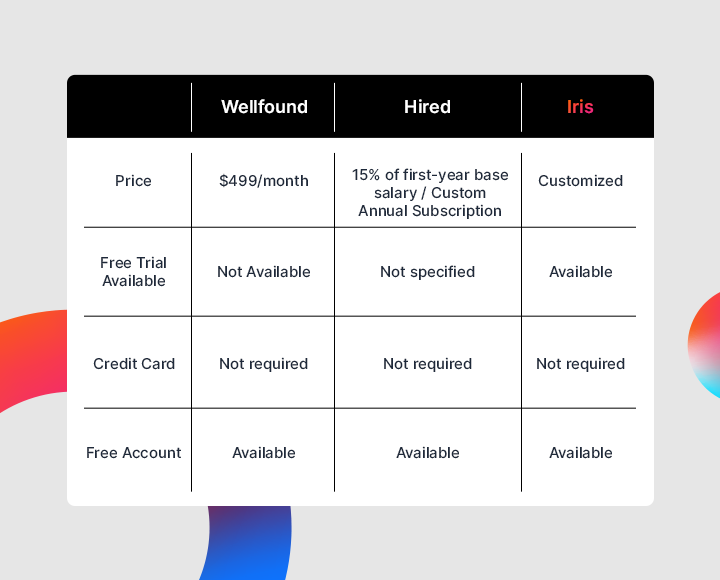 | | Wellfound | Hired | Iris |
|---|---|---|---|
| Price | \$499/month | 15% of first-year base salary / Custom Annual Subscription | Customized |
| Free Trial Available | Not Available | Not specified | Available |
| Credit Card | Not required | Not required | Not required |
| Free Account | Available | Available | Available |